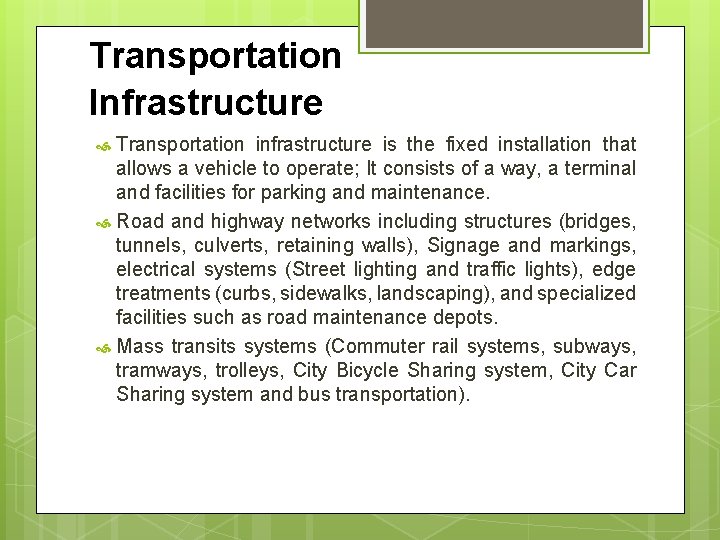 Transportation Infrastructure

Transportation infrastructure is the fixed installation that allows a vehicle to operate; It consists of a way, a terminal and facilities for parking and maintenance.

Road and highway networks including structures (bridges, tunnels, culverts, retaining walls), Signage and markings, electrical systems (Street lighting and traffic lights), edge treatments (curbs, sidewalks, landscaping), and specialized facilities such as road maintenance depots.

Mass transits systems (Commuter rail systems, subways, tramways, trolleys, City Bicycle Sharing system, City Car Sharing system and bus transportation).